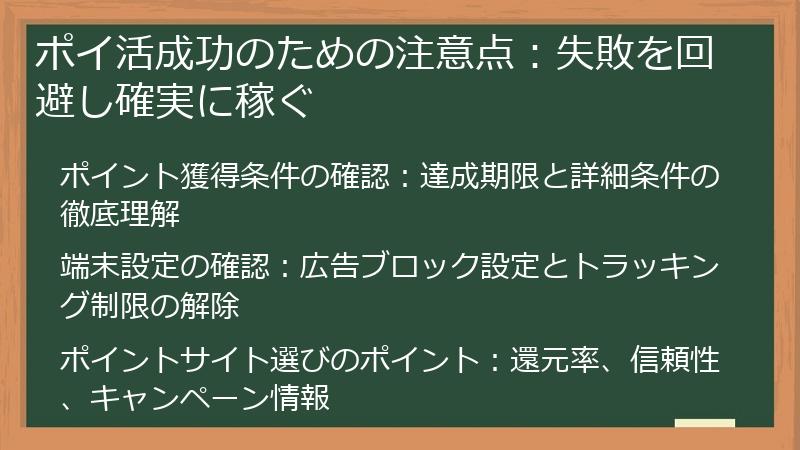 ポイ活成功のための注意点：失敗を回避し確実に稼ぐ

ポイント獲得条件の確認：達成期限と詳細条件の徹底理解

端末設定の確認：広告ブロック設定とトラッキング制限の解除

ポイントサイト選びのポイント：還元率、信頼性、キャンペーン情報